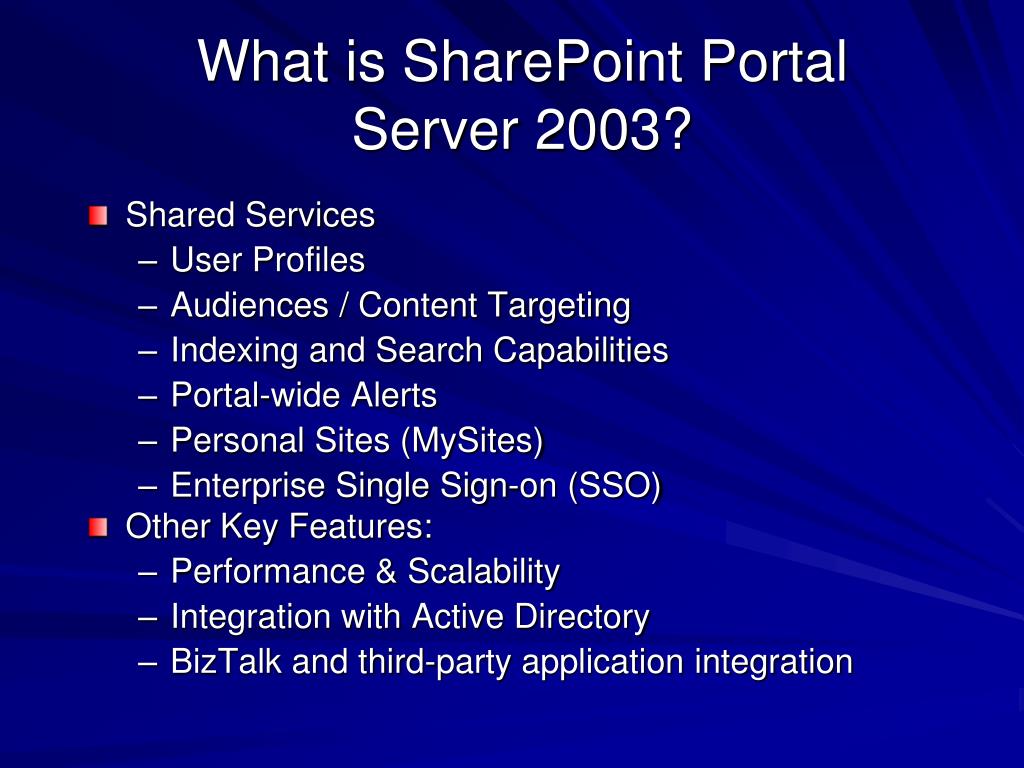 What is SharePoint Portal Server 2003?

Shared Services
– User Profiles
– Audiences / Content Targeting
– Indexing and Search Capabilities
– Portal-wide Alerts
– Personal Sites (MySites)
– Enterprise Single Sign-on (SSO)

Other Key Features:
– Performance & Scalability
– Integration with Active Directory
– BizTalk and third-party application integration